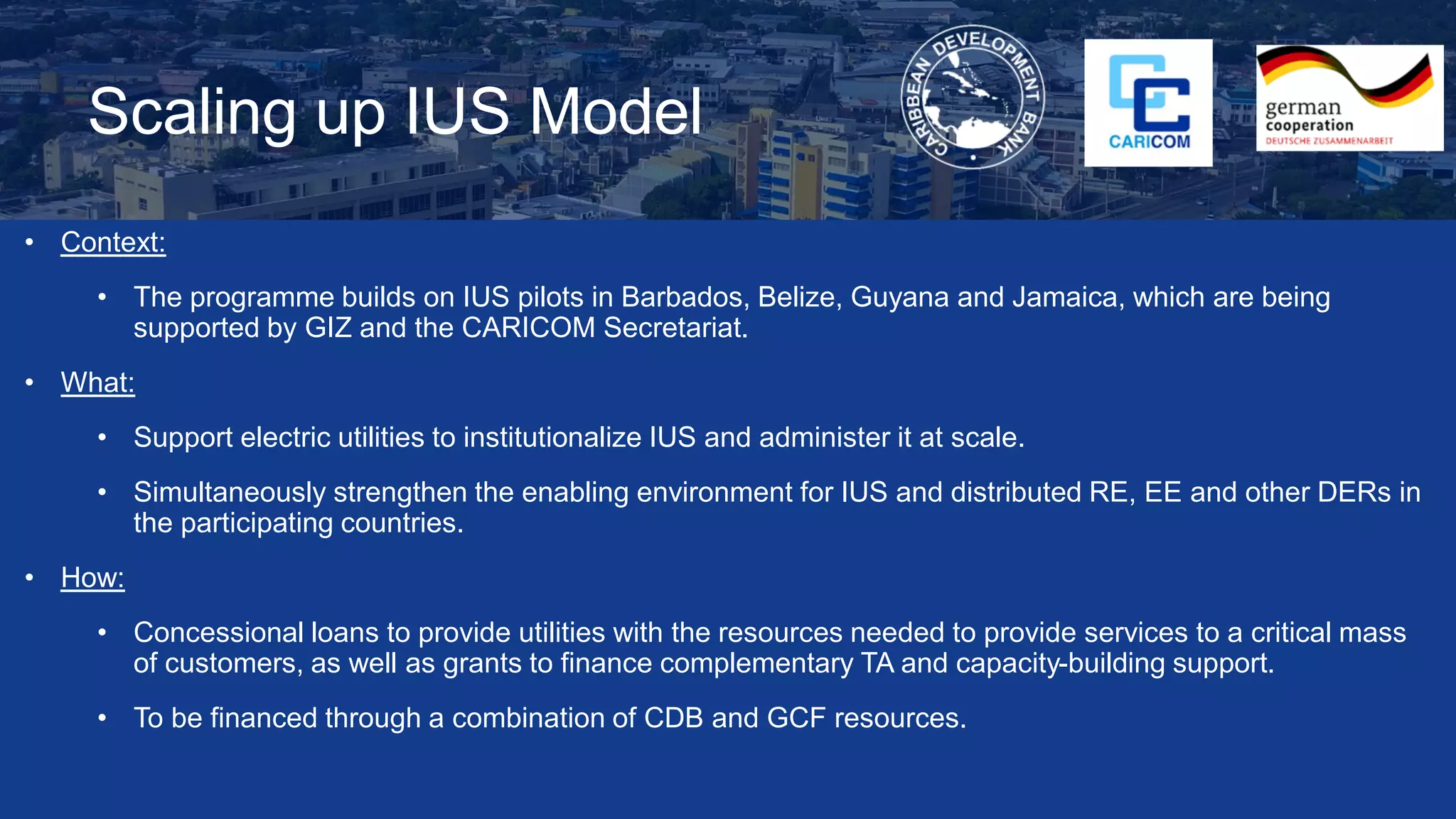 Scaling up IUS Model

CARIBBEAN DEVELOPMENT BANK

CARICOM

german cooperation
DEUTSCHE ZUSAMMENARBEIT

• Context:

• The programme builds on IUS pilots in Barbados, Belize, Guyana and Jamaica, which are being supported by GIZ and the CARICOM Secretariat.

• What:

• Support electric utilities to institutionalize IUS and administer it at scale.

• Simultaneously strengthen the enabling environment for IUS and distributed RE, EE and other DERs in the participating countries.

• How:

• Concessional loans to provide utilities with the resources needed to provide services to a critical mass of customers, as well as grants to finance complementary TA and capacity-building support.

• To be financed through a combination of CDB and GCF resources.